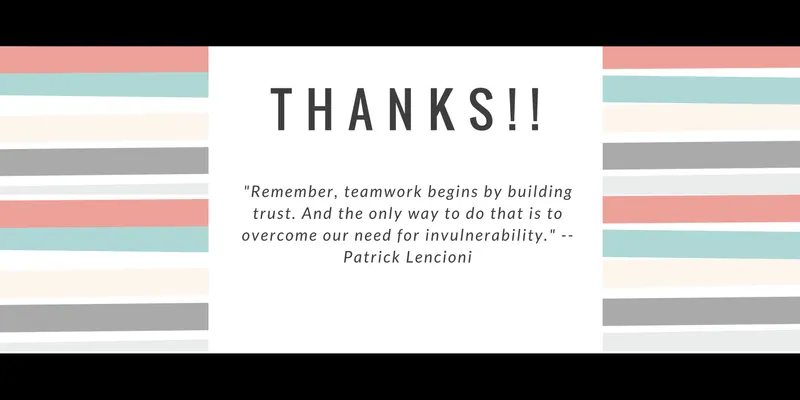 THANKS!!

"Remember, teamwork begins by building trust. And the only way to do that is to overcome our need for invulnerability." -- Patrick Lencioni